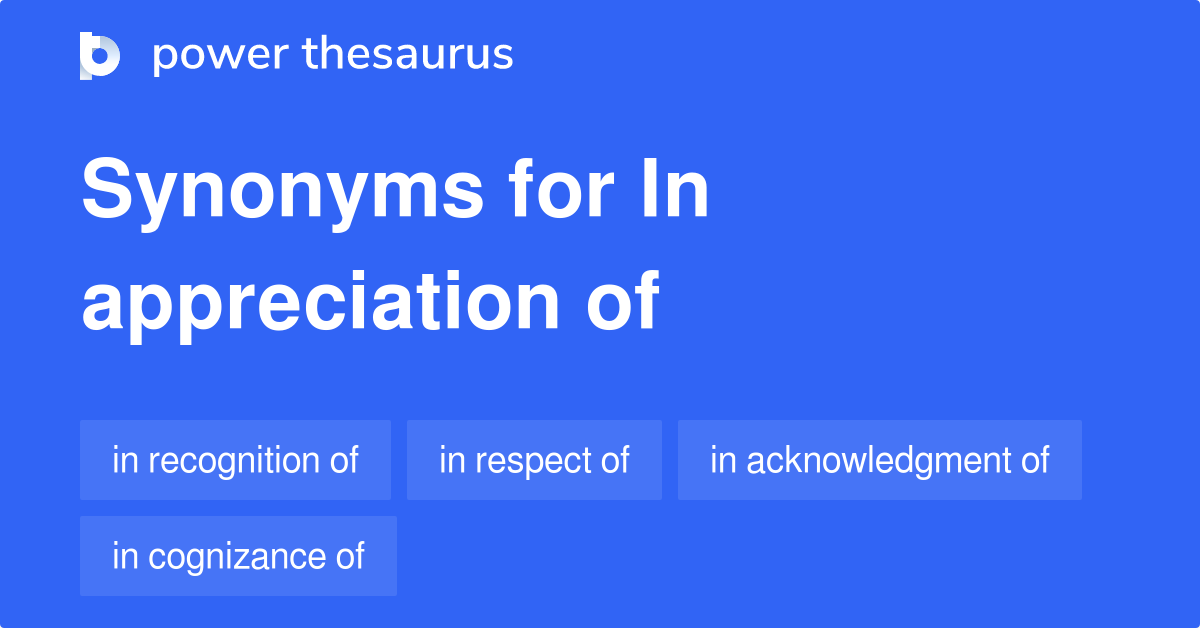 power thesaurus

Synonyms for In appreciation of

in recognition of

in respect of

in acknowledgment of

in cognizance of